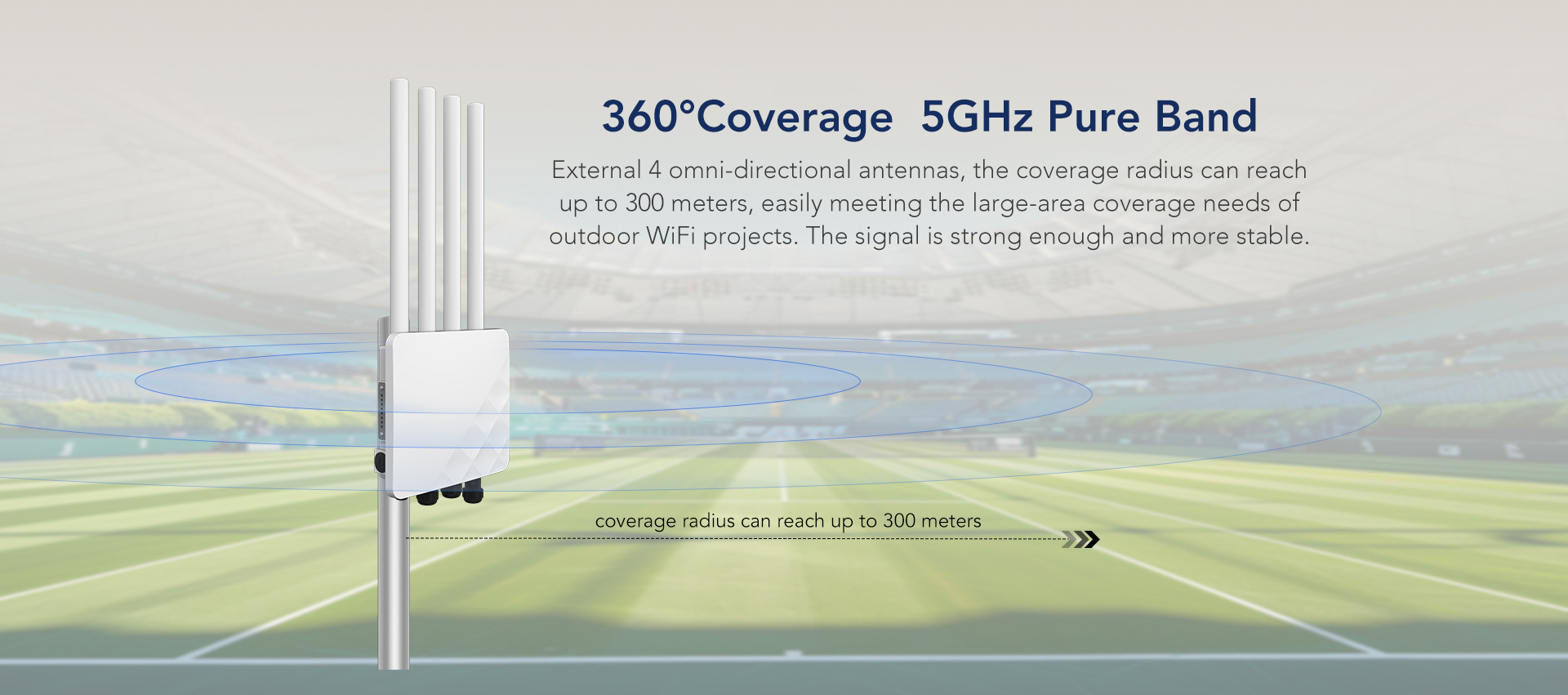 360°Coverage  5GHz Pure Band

External 4 omni-directional antennas, the coverage radius can reach up to 300 meters, easily meeting the large-area coverage needs of outdoor WiFi projects. The signal is strong enough and more stable.

coverage radius can reach up to 300 meters